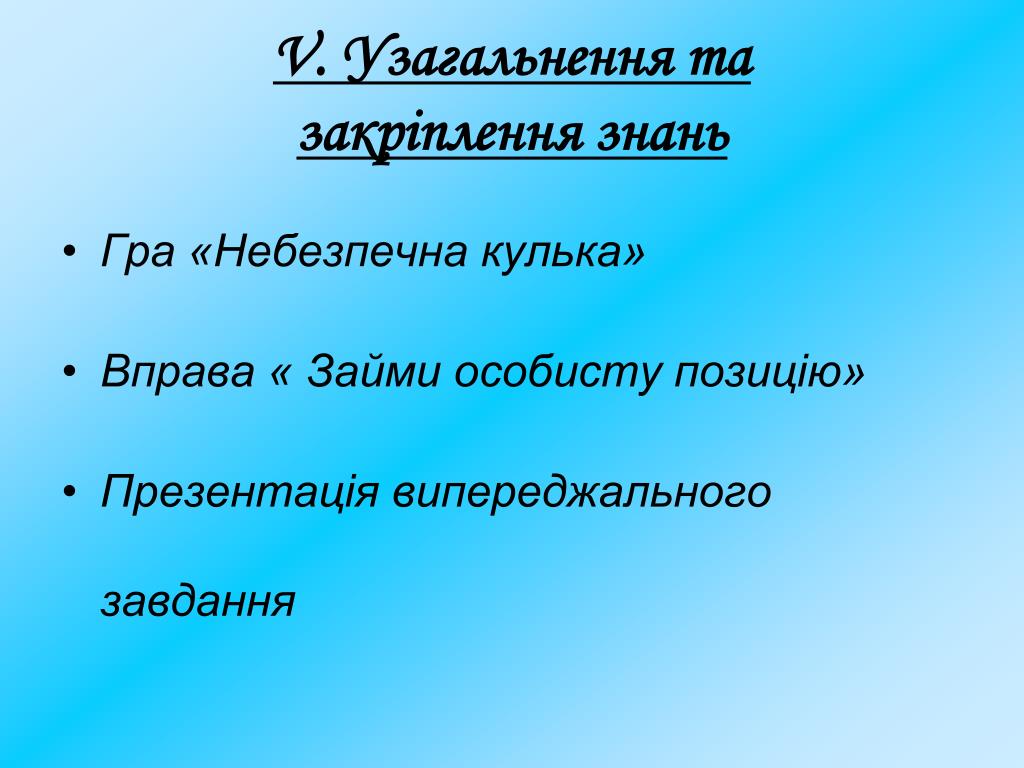 V. Узагальнення та закріплення знань

• Гра «Небезпечна кулька»

• Вправа « Займи особисту позицію»

• Презентація випереджального завдання